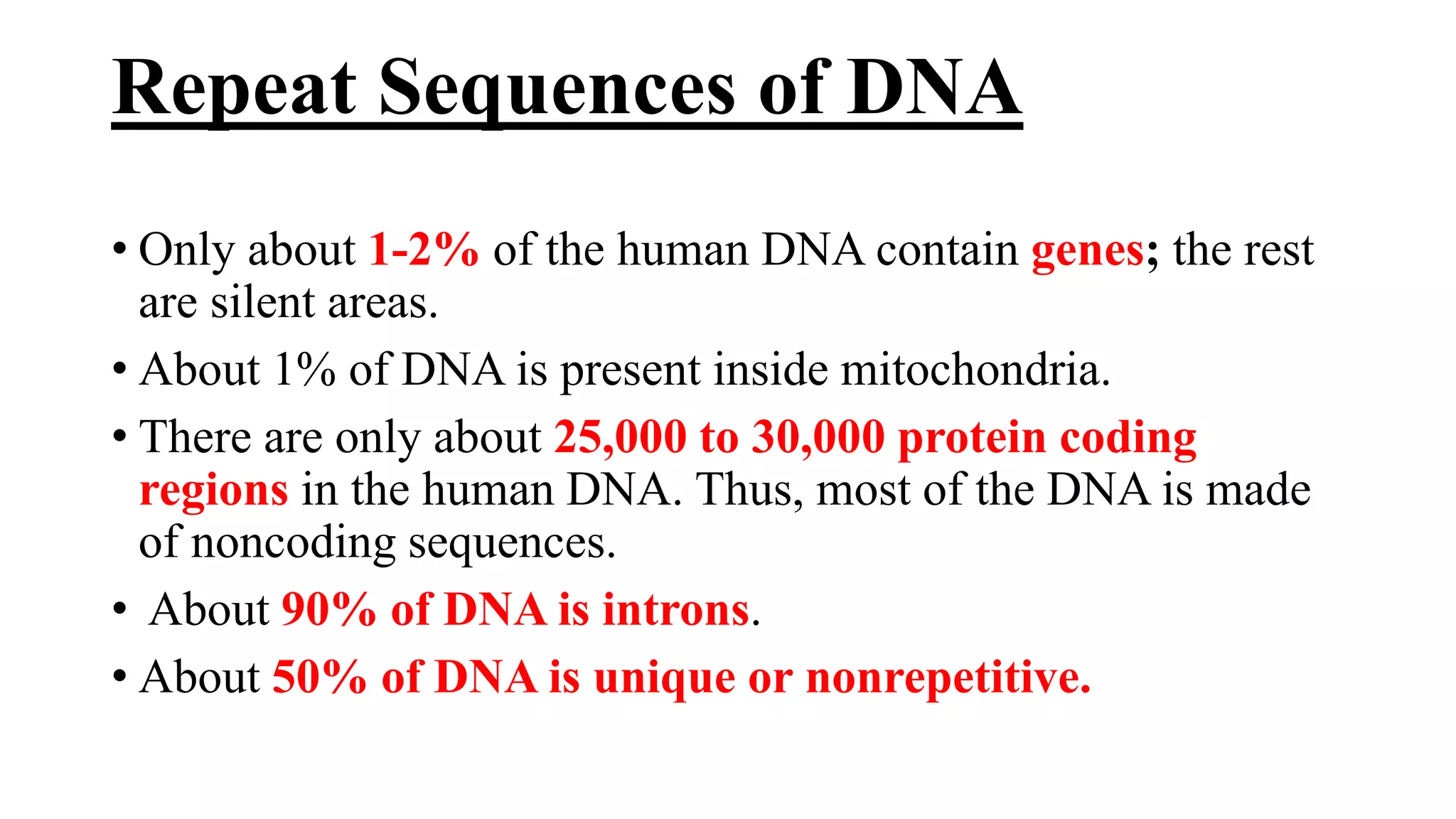 Repeat Sequences of DNA

• Only about 1-2% of the human DNA contain genes; the rest are silent areas.

• About 1% of DNA is present inside mitochondria.

• There are only about 25,000 to 30,000 protein coding regions in the human DNA. Thus, most of the DNA is made of noncoding sequences.

• About 90% of DNA is introns.

• About 50% of DNA is unique or nonrepetitive.